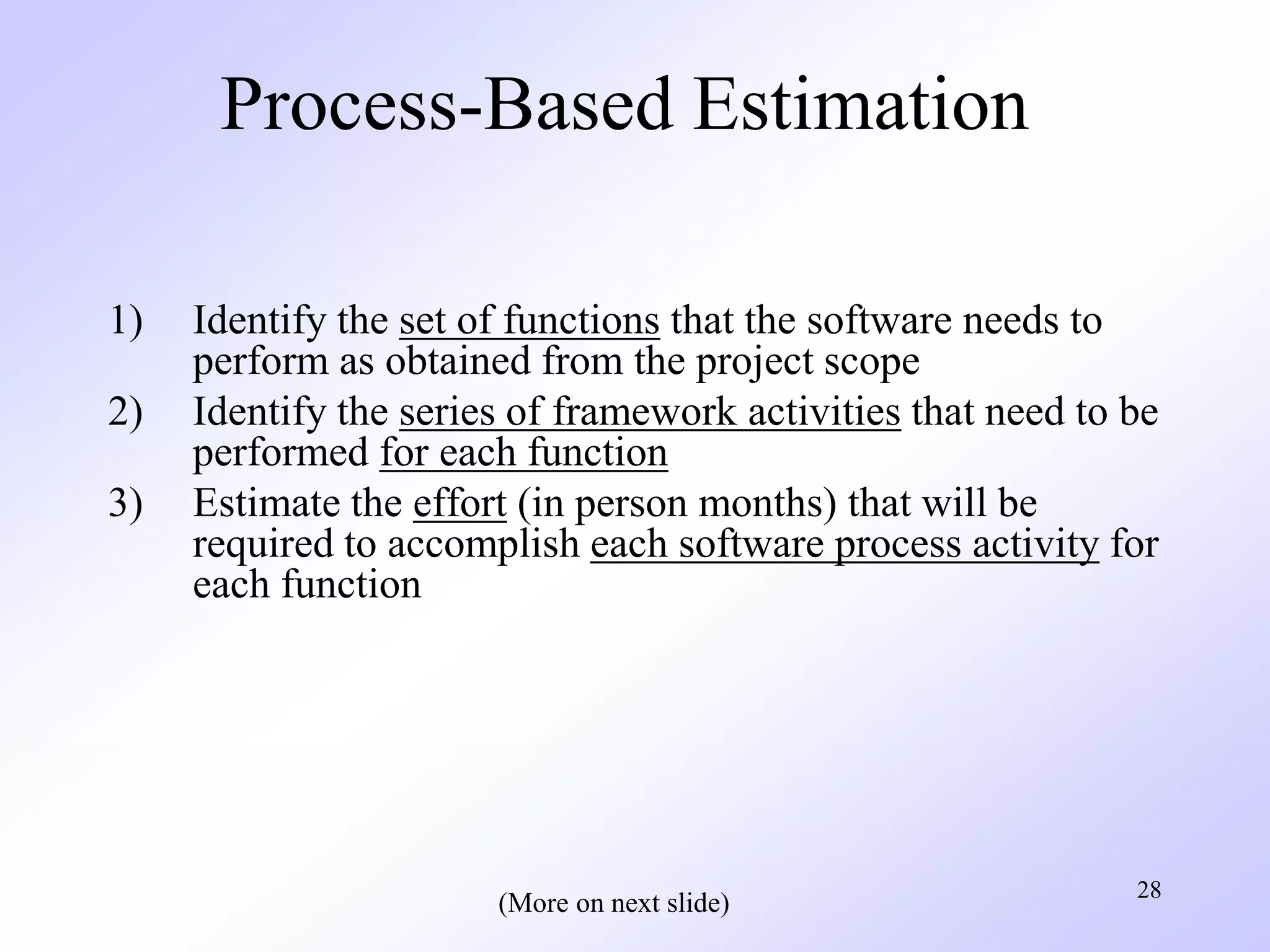 Process-Based Estimation

1) Identify the set of functions that the software needs to perform as obtained from the project scope

2) Identify the series of framework activities that need to be performed for each function

3) Estimate the effort (in person months) that will be required to accomplish each software process activity for each function

(More on next slide)

28